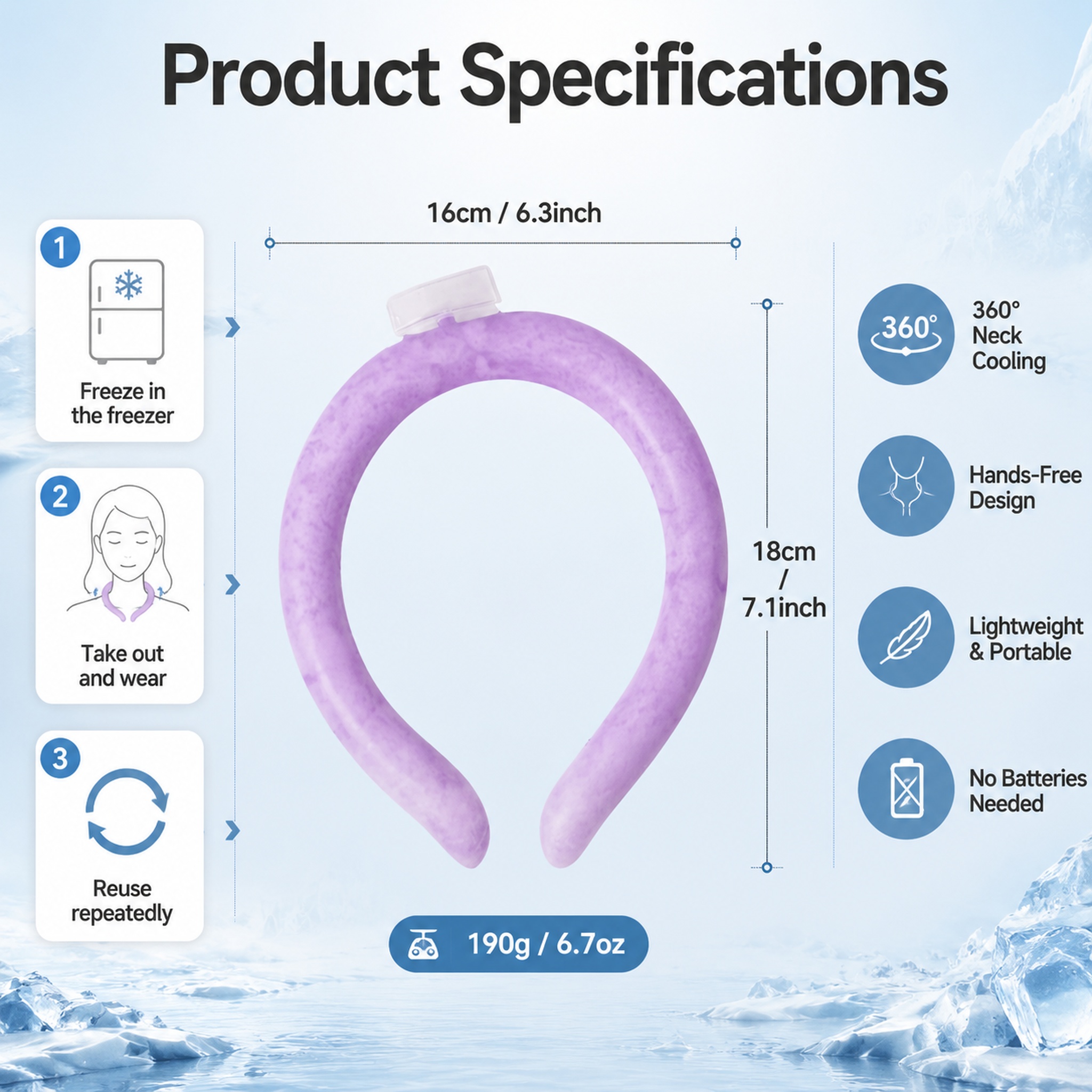 Product Specifications

1
Freeze in the freezer

2
Take out and wear

3
Reuse repeatedly

16cm / 6.3inch

18cm / 7.1inch

190g / 6.7oz

360°
360° Neck Cooling

Hands-Free Design

Lightweight & Portable

No Batteries Needed